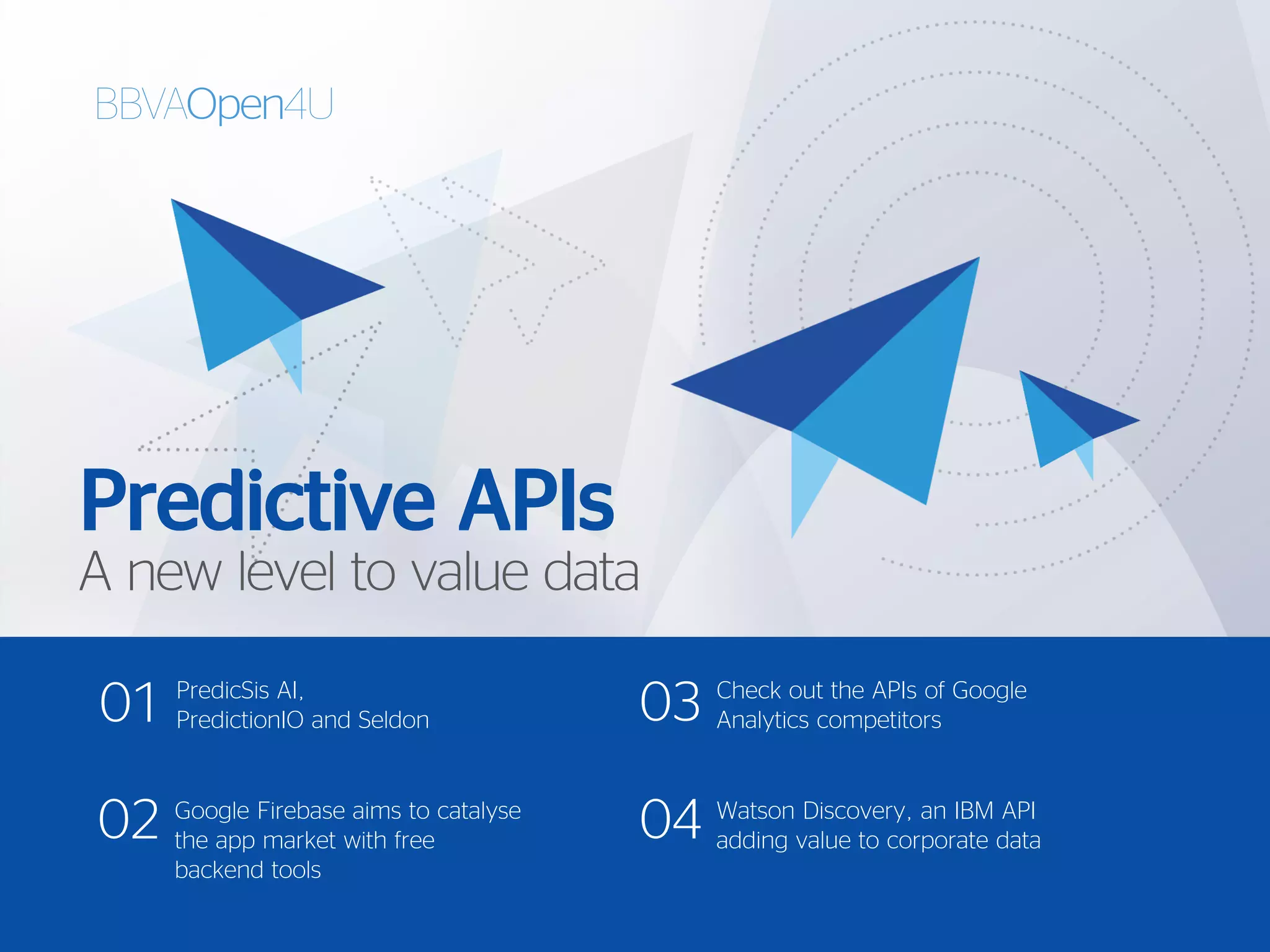 BBVAOpen4U

Predictive APIs
A new level to value data

01 PredicSis AI, PredictionIO and Seldon

02 Google Firebase aims to catalyse the app market with free backend tools

03 Check out the APIs of Google Analytics competitors

04 Watson Discovery, an IBM API adding value to corporate data